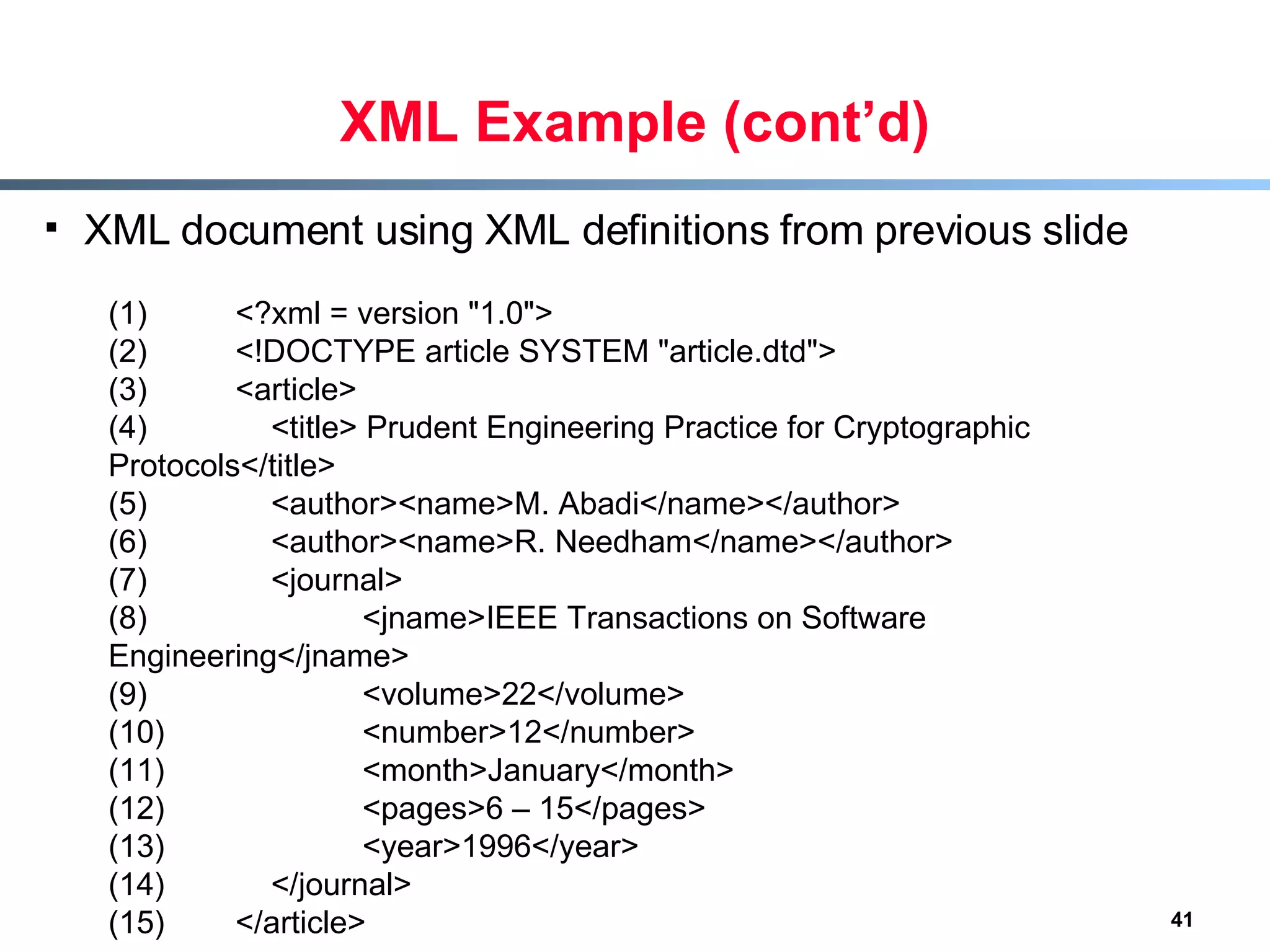 XML Example (cont’d)

▪ XML document using XML definitions from previous slide

(1) <?xml = version "1.0">
(2) <!DOCTYPE article SYSTEM "article.dtd">
(3) <article>
(4) <title> Prudent Engineering Practice for Cryptographic Protocols</title>
(5) <author><name>M. Abadi</name></author>
(6) <author><name>R. Needham</name></author>
(7) <journal>
(8) <jname>IEEE Transactions on Software Engineering</jname>
(9) <volume>22</volume>
(10) <number>12</number>
(11) <month>January</month>
(12) <pages>6 – 15</pages>
(13) <year>1996</year>
(14) </journal>
(15) </article>

41